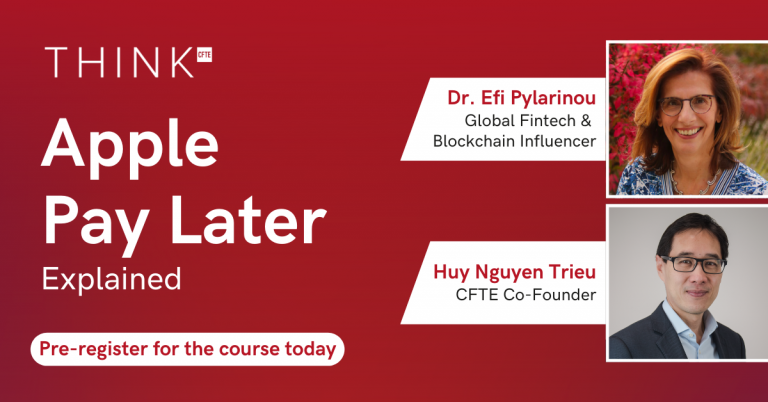 THINK CFTE

Apple Pay Later

Explained

Pre-register for the course today

Dr. Efi Pylarinou
Global Fintech & Blockchain Influencer

Huy Nguyen Trieu
CFTE Co-Founder